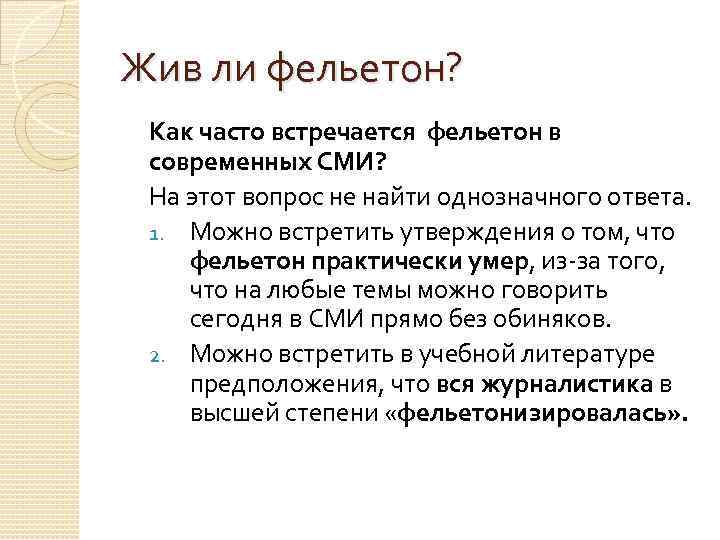 Жив ли фельетон?

Как часто встречается фельетон в современных СМИ?

На этот вопрос не найти однозначного ответа.

1. Можно встретить утверждения о том, что фельетон практически умер, из-за того, что на любые темы можно говорить сегодня в СМИ прямо без обиняков.

2. Можно встретить в учебной литературе предположения, что вся журналистика в высшей степени «фельетонизировалась».